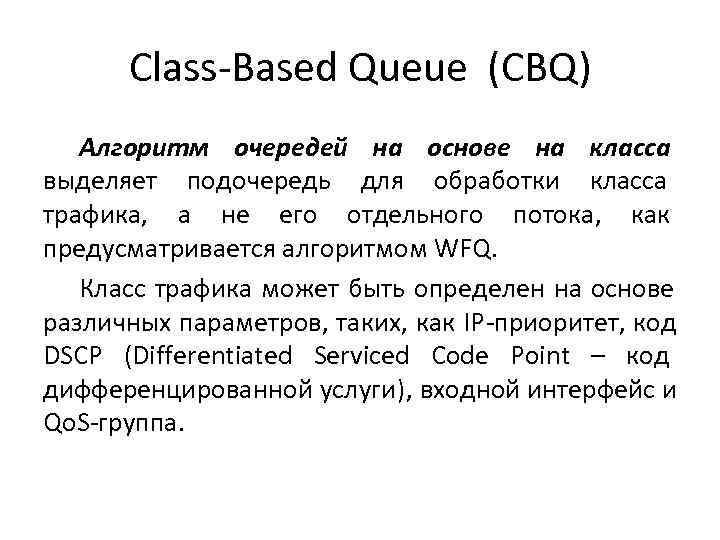 Class-Based Queue (CBQ)

Алгоритм очередей на основе на класса выделяет подочередь для обработки класса трафика, а не его отдельного потока, как предусматривается алгоритмом WFQ.

Класс трафика может быть определен на основе различных параметров, таких, как IP-приоритет, код DSCP (Differentiated Serviced Code Point – код дифференцированной услуги), входной интерфейс и QoS-группа.